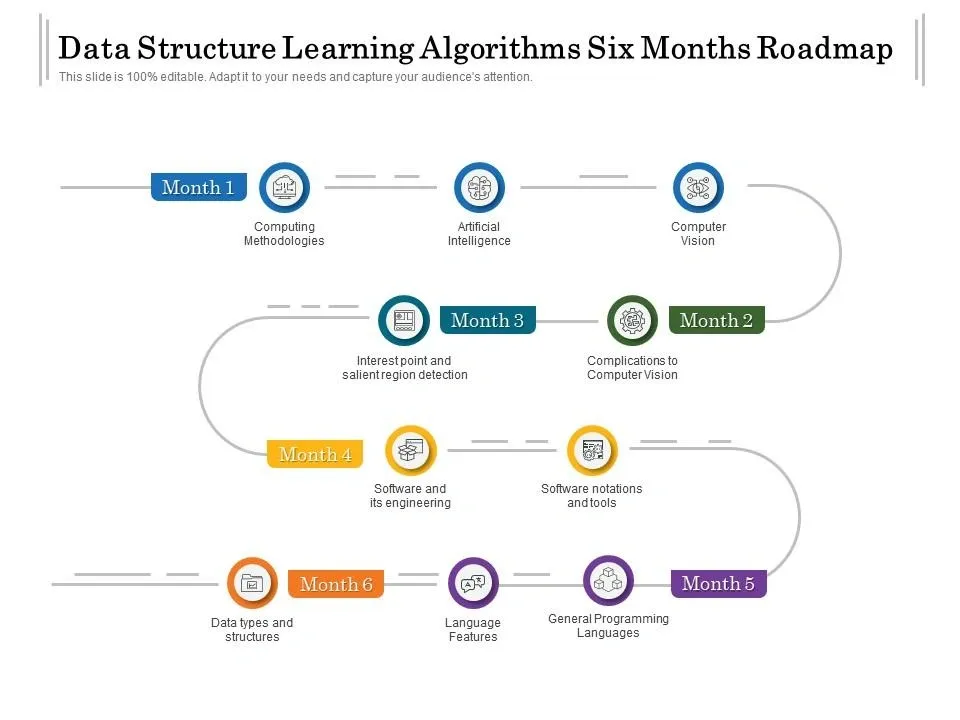 Data Structure Learning Algorithms Six Months Roadmap

This slide is 100% editable. Adapt it to your needs and capture your audience's attention.

Month 1

Computing Methodologies

Artificial Intelligence

Computer Vision

Month 2

Complications to Computer Vision

Month 3

Interest point and salient region detection

Month 4

Software and its engineering

Software notations and tools

Month 5

General Programming Languages

Language Features

Month 6

Data types and structures